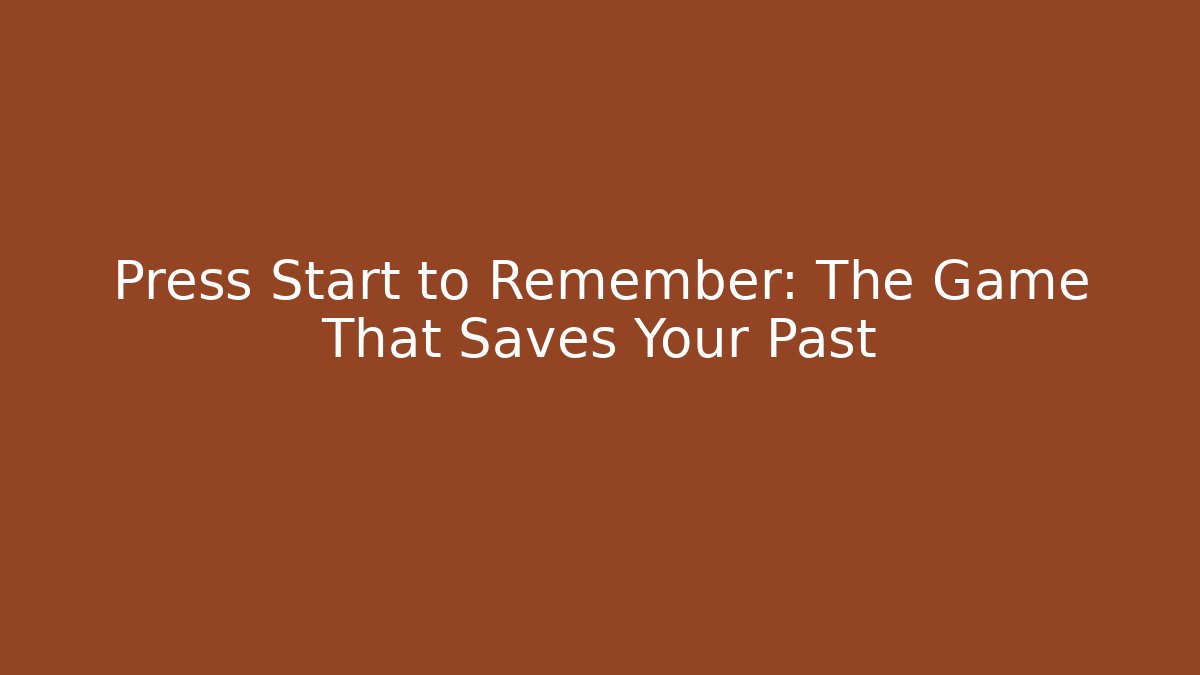 Press Start to Remember: The Game That Saves Your Past